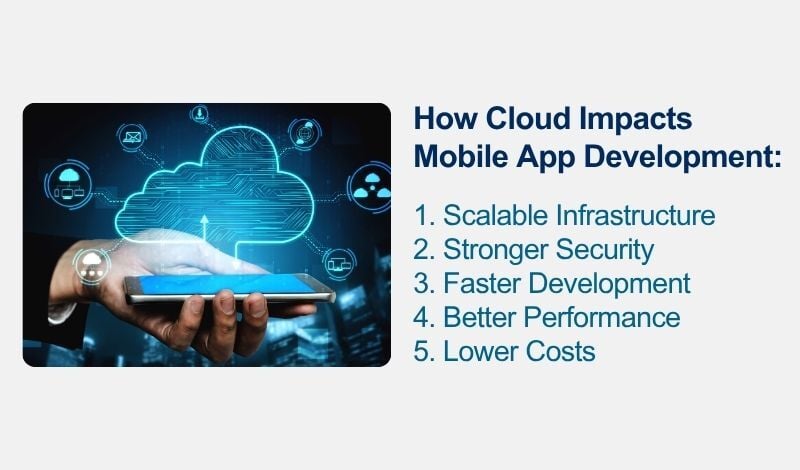 How Cloud Impacts Mobile App Development:

1. Scalable Infrastructure
2. Stronger Security
3. Faster Development
4. Better Performance
5. Lower Costs